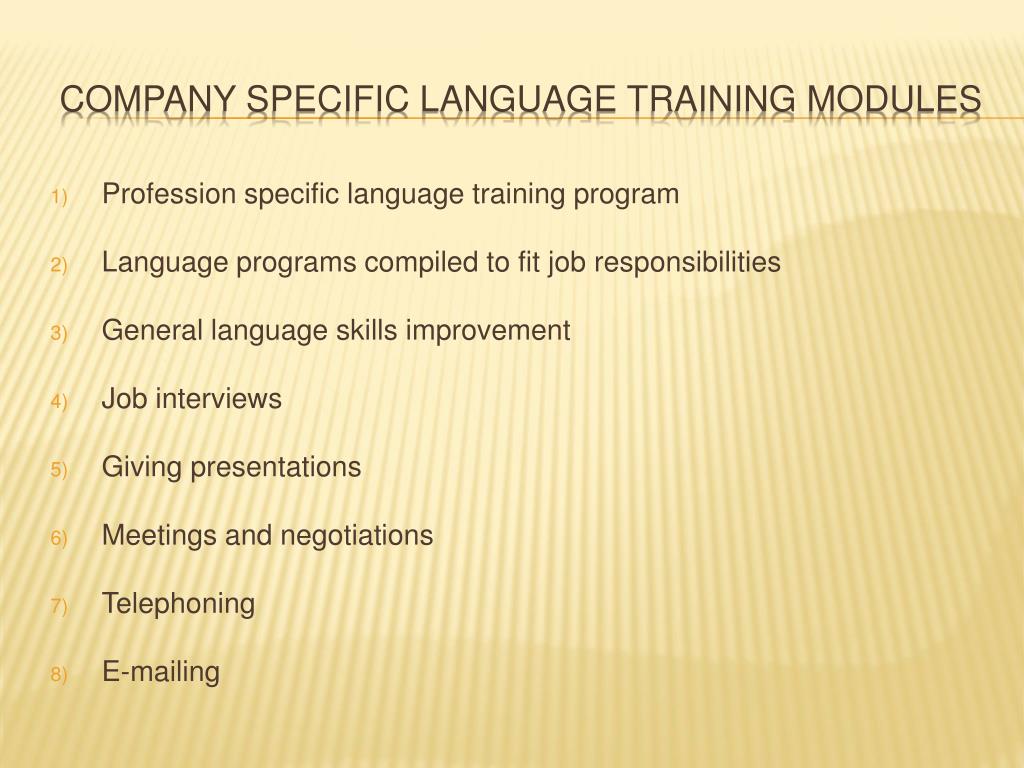 COMPANY SPECIFIC LANGUAGE TRAINING MODULES

1) Profession specific language training program

2) Language programs compiled to fit job responsibilities

3) General language skills improvement

4) Job interviews

5) Giving presentations

6) Meetings and negotiations

7) Telephoning

8) E-mailing